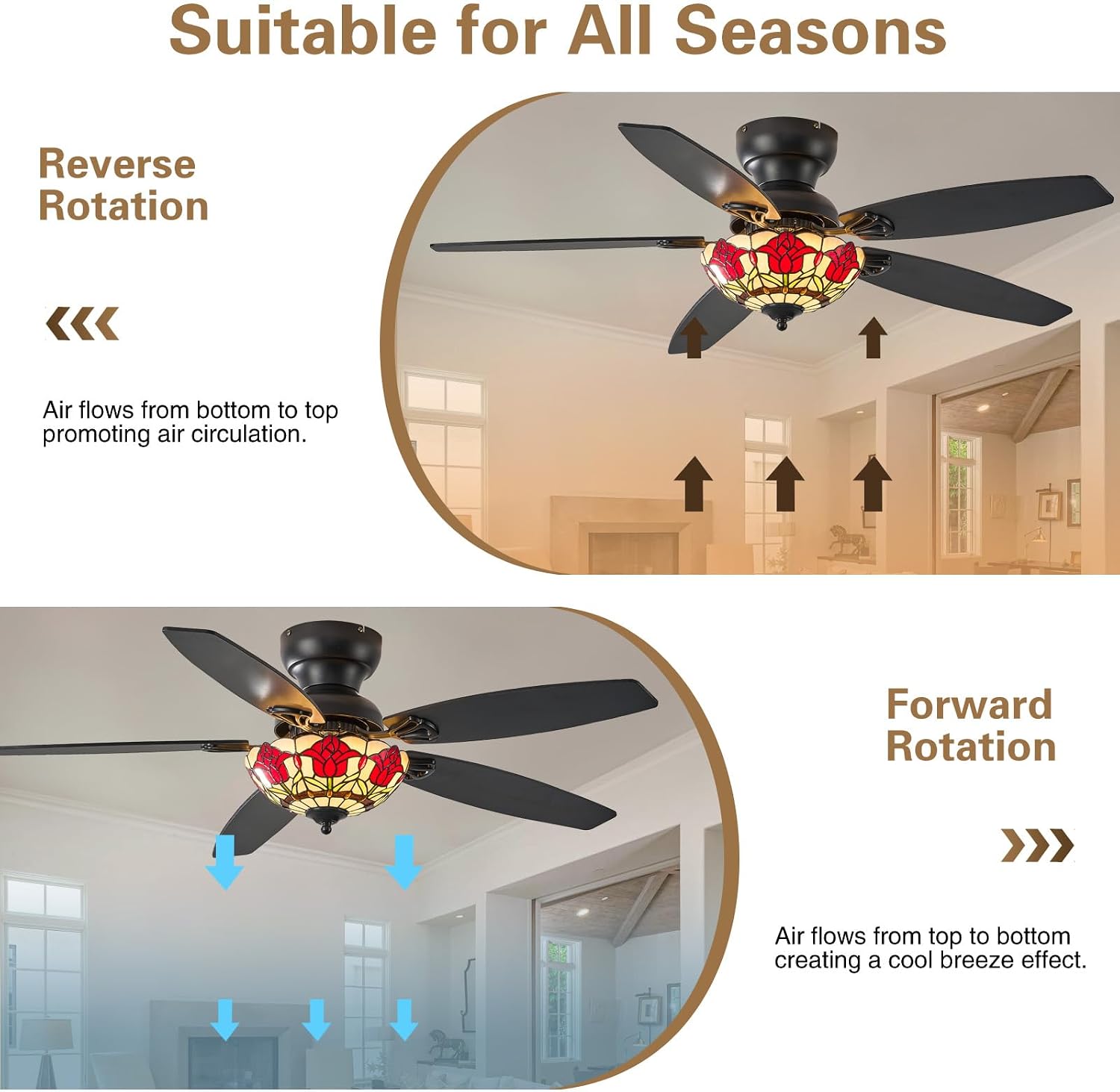 Suitable for All Seasons

Reverse Rotation

Air flows from bottom to top promoting air circulation.

Forward Rotation

Air flows from top to bottom creating a cool breeze effect.